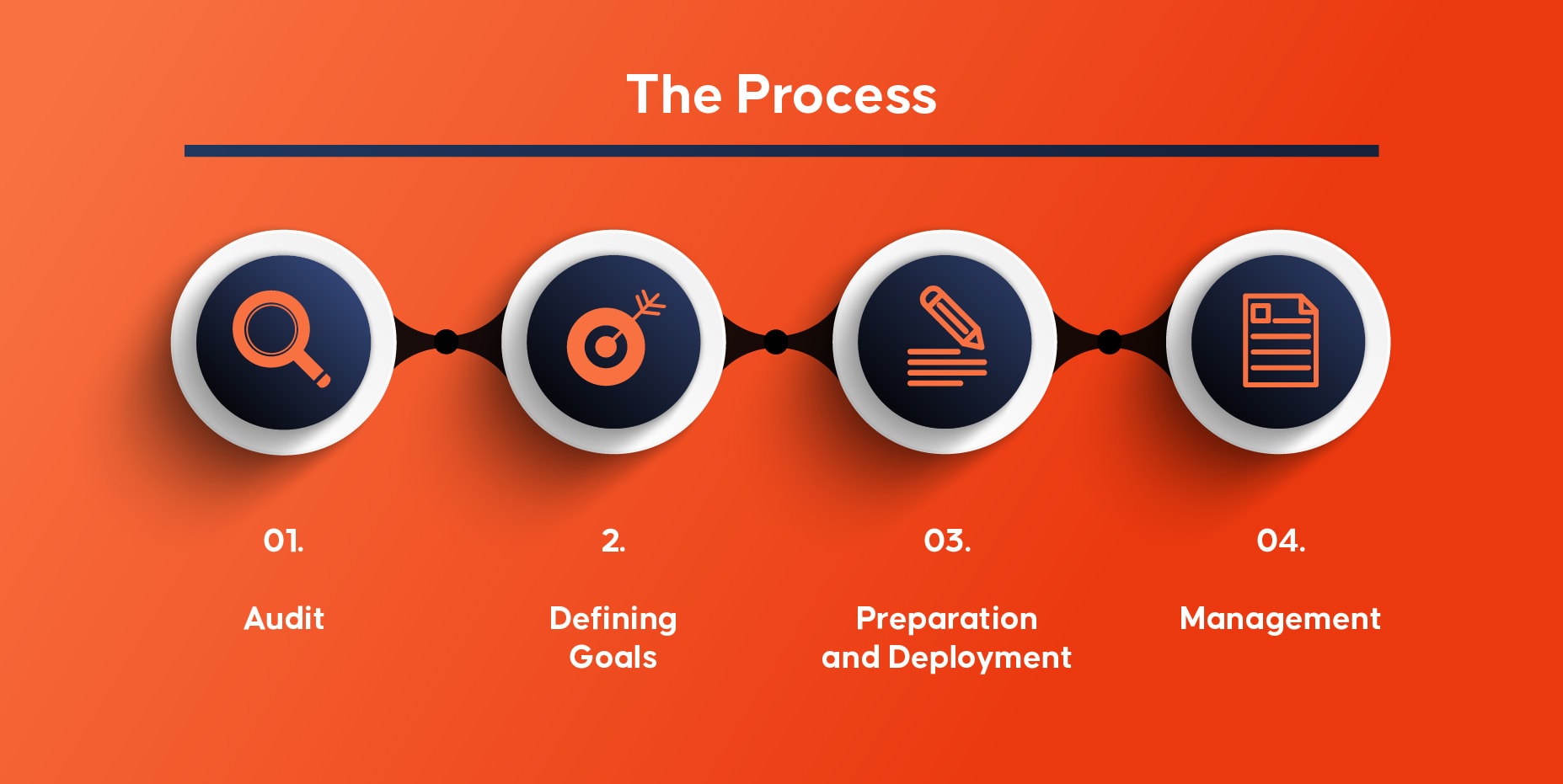 The Process

01.

Audit

2.

Defining Goals

03.

Preparation and Deployment

04.

Management